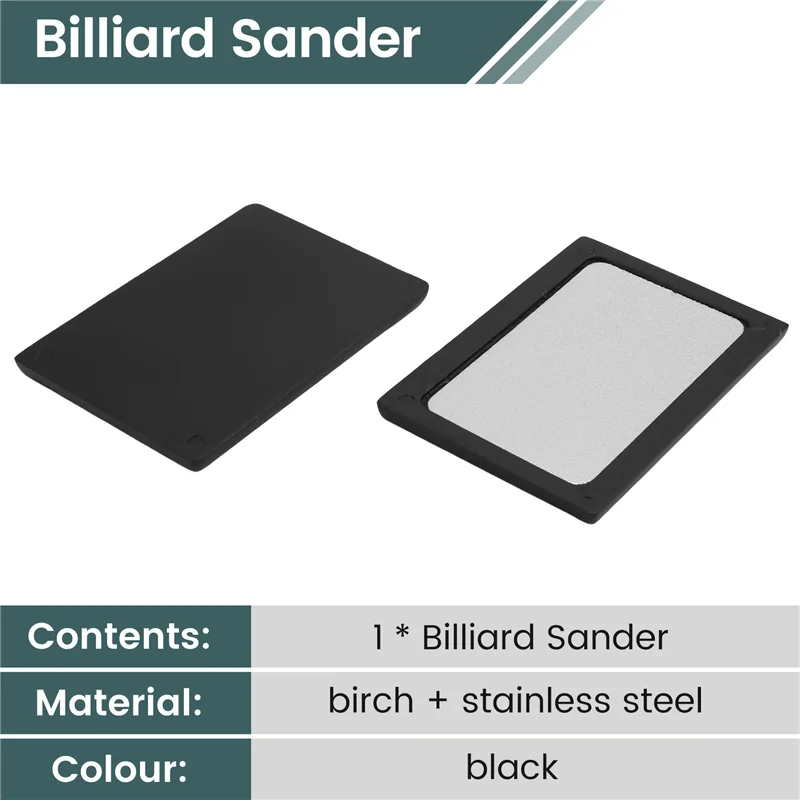 Billiard Sander

| Contents: | 1 * Billiard Sander |
|---|---|
| Material: | birch + stainless steel |
| Colour: | black |